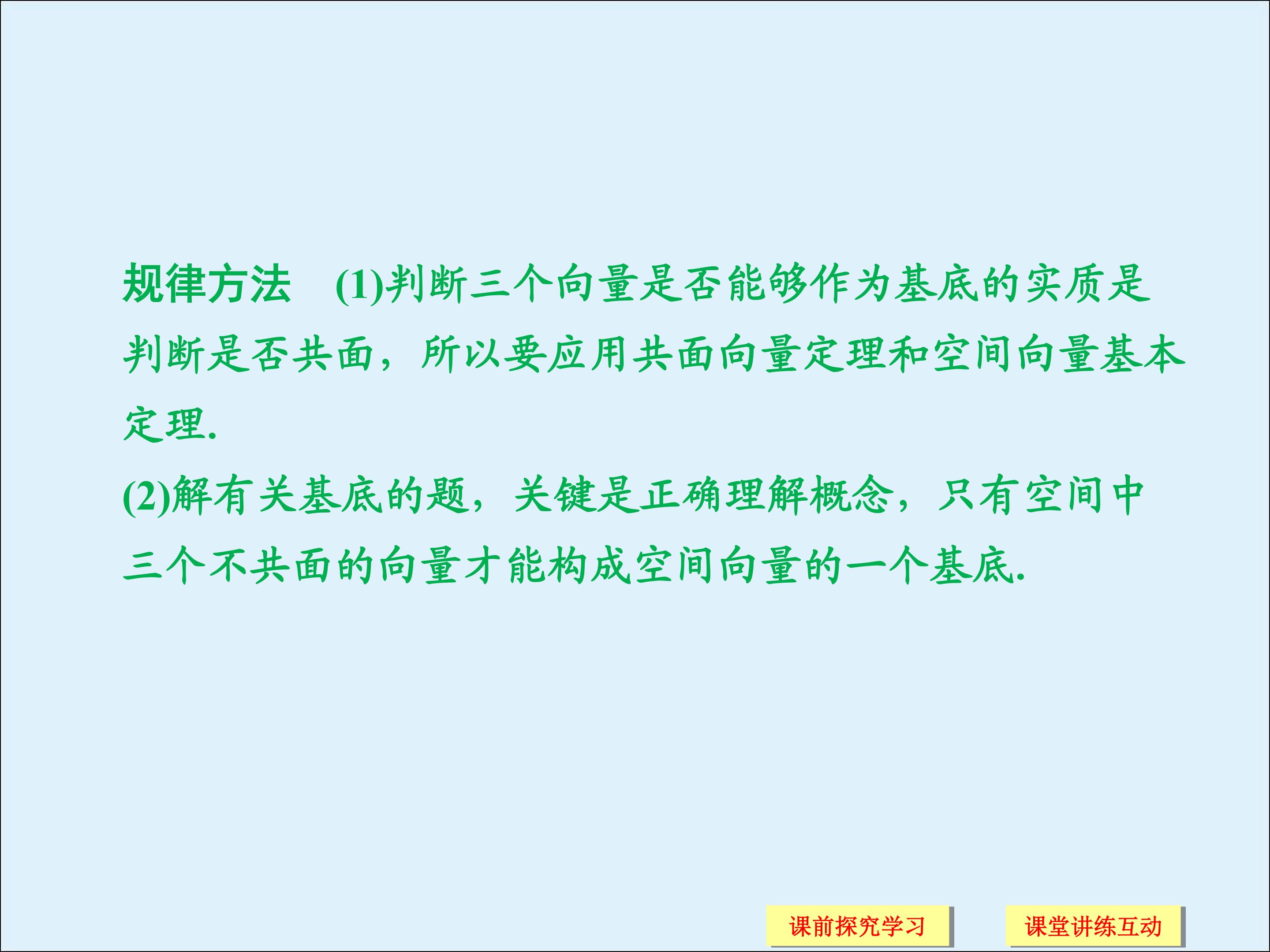 规律方法　(1)判断三个向量是否能够作为基底的实质是判断是否共面，所以要应用共面向量定理和空间向量基本定理.

(2)解有关基底的题，关键是正确理解概念，只有空间中三个不共面的向量才能构成空间向量的一个基底.

课前探究学习

课堂讲练互动